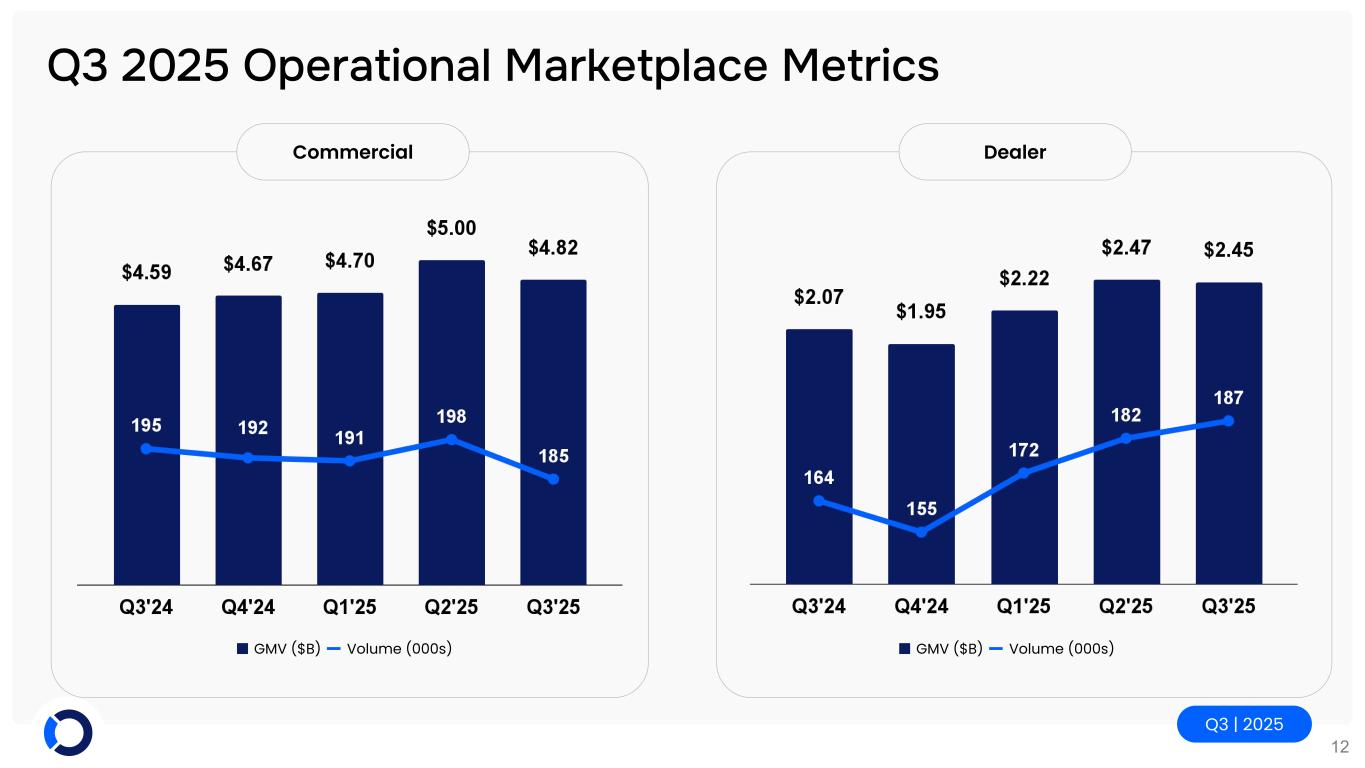 Q3 2025 Operational Marketplace Metrics

Commercial

$4.59 $4.67 $4.70 $5.00 $4.82

195 192 191 198 185

Q3'24 Q4'24 Q1'25 Q2'25 Q3'25

GMV ($B) Volume (000s)

Dealer

$2.07 $1.95 $2.22 $2.47 $2.45

164 155 172 182 187

Q3'24 Q4'24 Q1'25 Q2'25 Q3'25

GMV ($B) Volume (000s)

Q3 | 2025

12